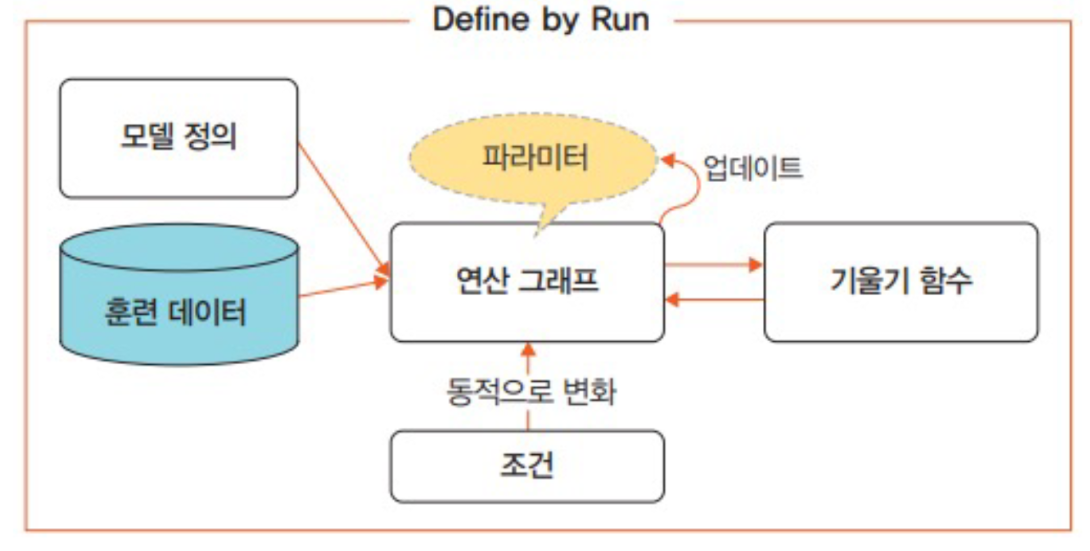 Define by Run

모델 정의

훈련 데이터

파라미터

업데이트

연산 그래프

기울기 함수

동적으로 변화

조건